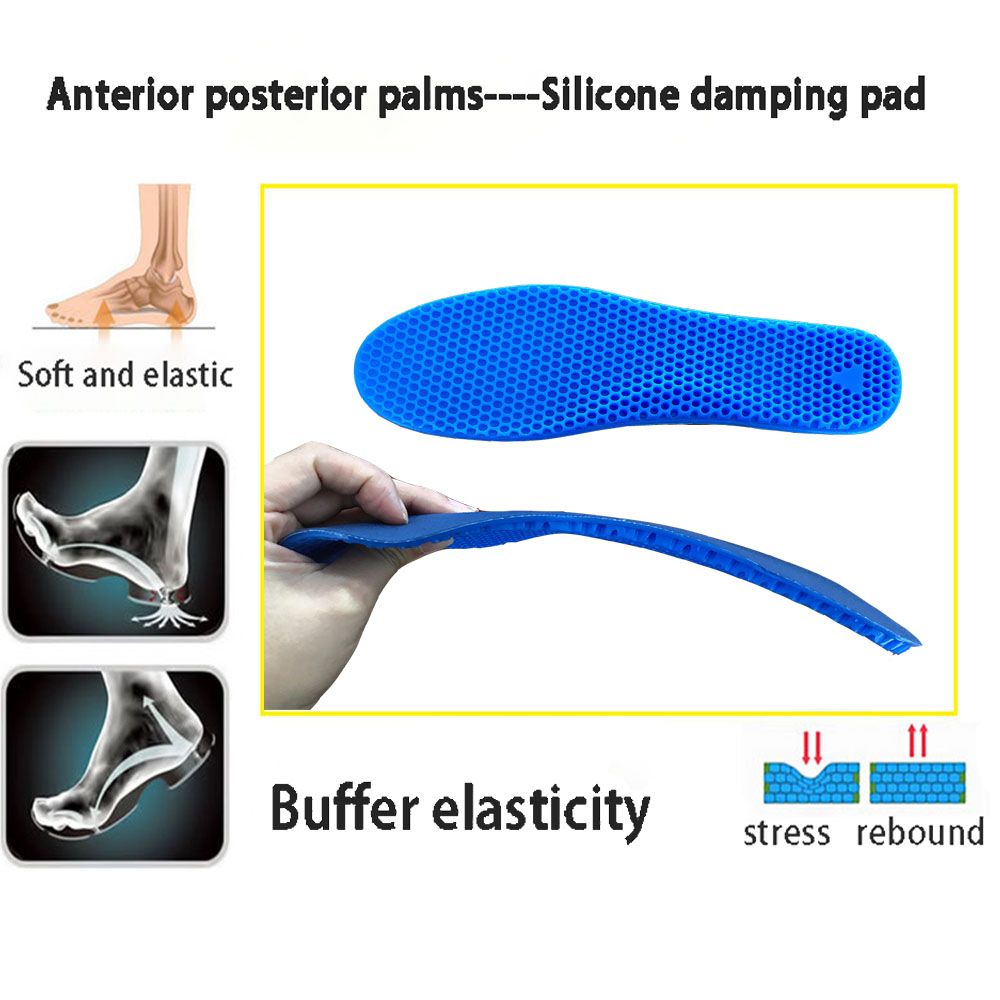 Anterior posterior palms----Silicone damping pad

Soft and elastic

Buffer elasticity

stress rebound